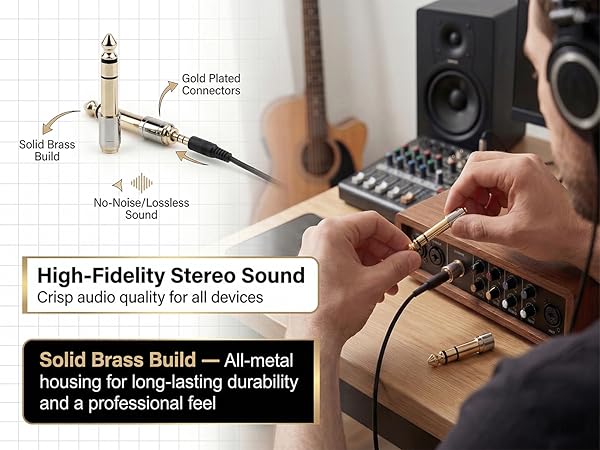 Gold Plated Connectors

Solid Brass Build

No-Noise/Lossless Sound

High-Fidelity Stereo Sound
Crisp audio quality for all devices

Solid Brass Build — All-metal housing for long-lasting durability and a professional feel